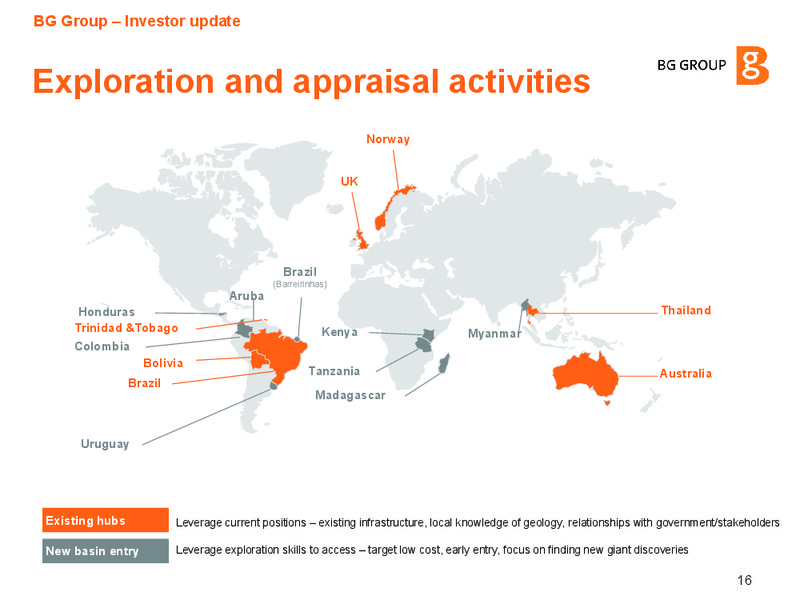 BG Group – Investor update

Exploration and appraisal activities

BG GROUP

Norway

UK

Brazil
(Barreirinhas)

Aruba

Honduras

Trinidad &Tobago

Colombia

Bolivia

Brazil

Uruguay

Kenya

Tanzania

Madagascar

Myanmar

Thailand

Australia

Existing hubs Leverage current positions – existing infrastructure, local knowledge of geology, relationships with government/stakeholders

New basin entry Leverage exploration skills to access – target low cost, early entry, focus on finding new giant discoveries

16